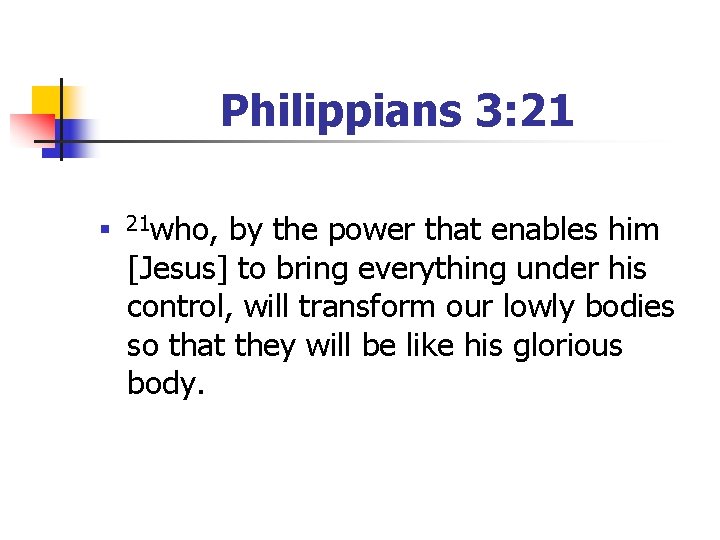 Philippians 3:21

▪ $^{21}$who, by the power that enables him [Jesus] to bring everything under his control, will transform our lowly bodies so that they will be like his glorious body.